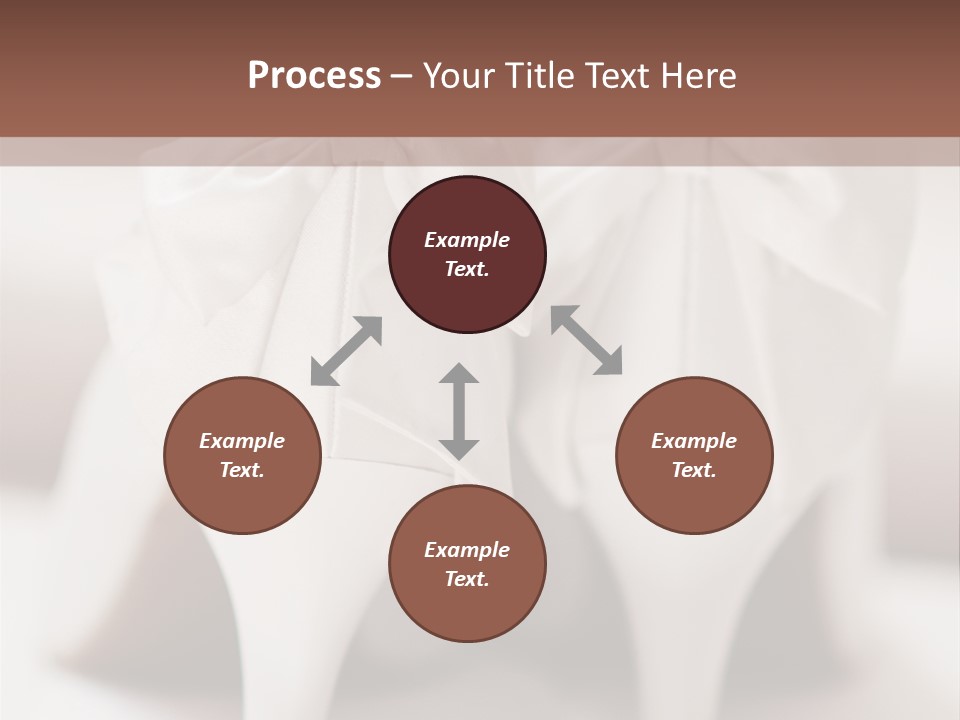 Process – Your Title Text Here

Example Text.

Example Text.

Example Text.

Example Text.